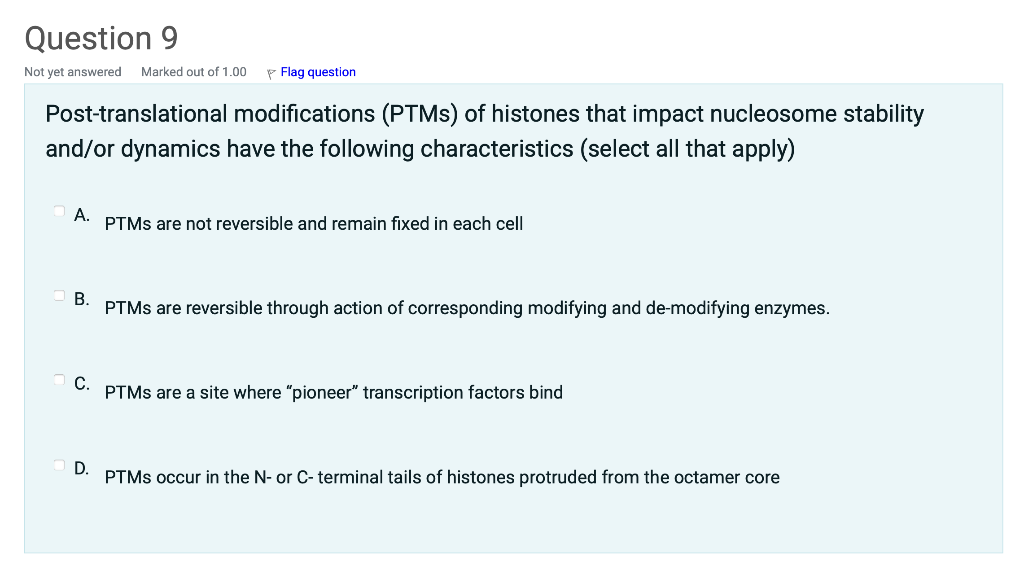 Question 9

Not yet answered   Marked out of 1.00   Flag question

Post-translational modifications (PTMs) of histones that impact nucleosome stability and/or dynamics have the following characteristics (select all that apply)

A. PTMs are not reversible and remain fixed in each cell

B. PTMs are reversible through action of corresponding modifying and de-modifying enzymes.

C. PTMs are a site where "pioneer" transcription factors bind

D. PTMs occur in the N- or C- terminal tails of histones protruded from the octamer core